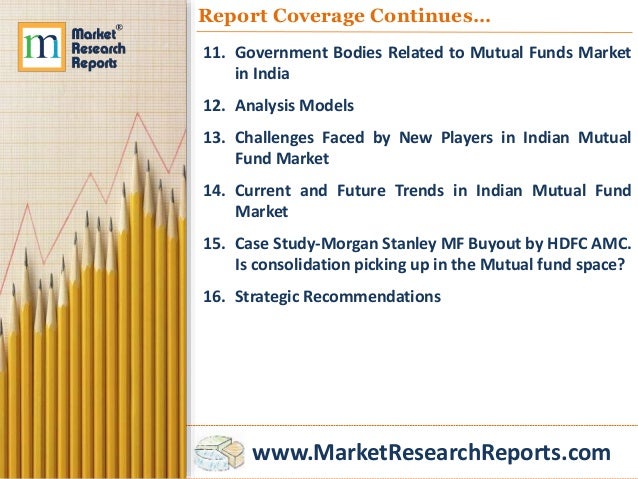 m Market® Research Reports

Report Coverage Continues…

11. Government Bodies Related to Mutual Funds Market in India

12. Analysis Models

13. Challenges Faced by New Players in Indian Mutual Fund Market

14. Current and Future Trends in Indian Mutual Fund Market

15. Case Study-Morgan Stanley MF Buyout by HDFC AMC. Is consolidation picking up in the Mutual fund space?

16. Strategic Recommendations

www.MarketResearchReports.com